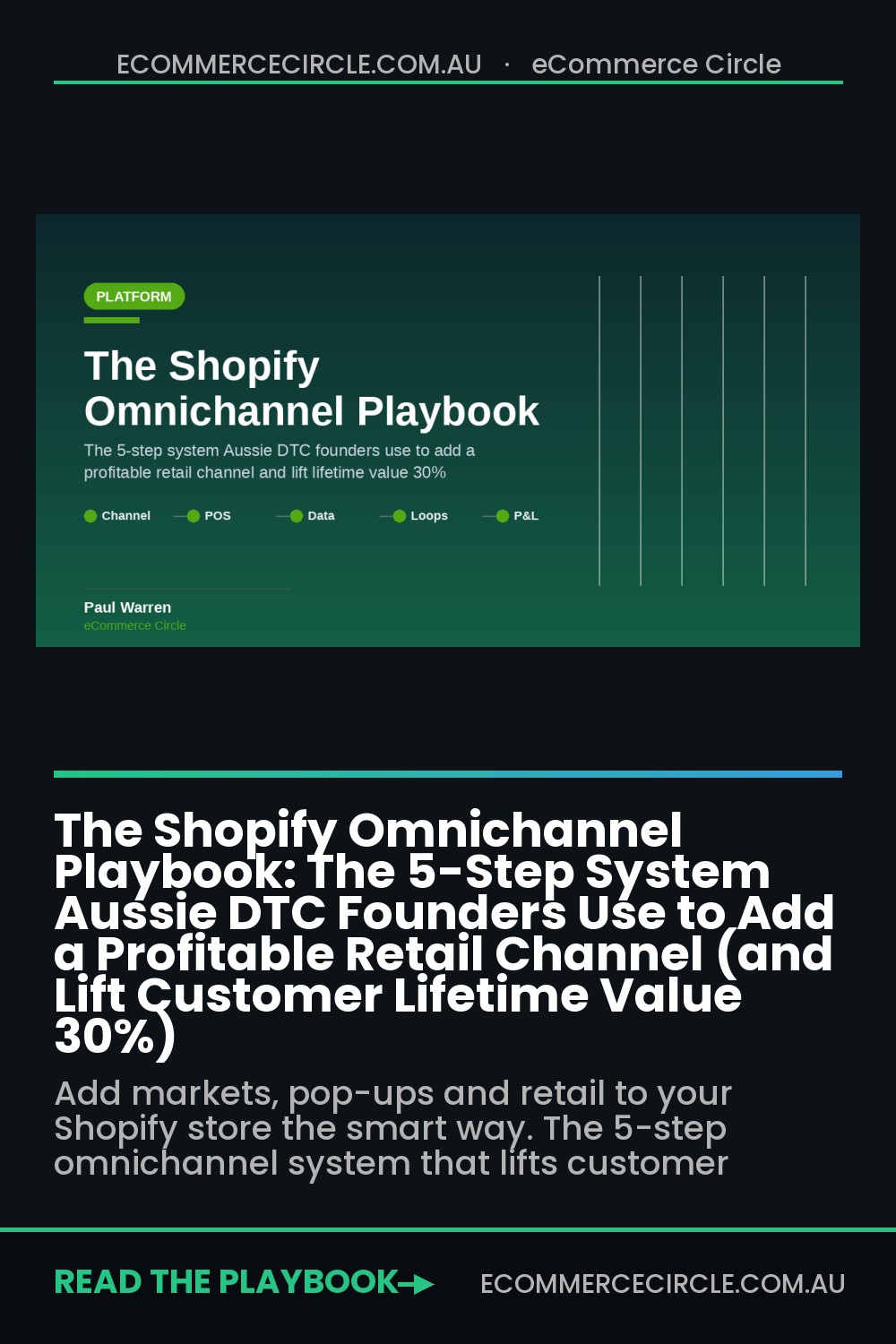 ECOMMERCECIRCLE.COM.AU · eCommerce Circle

PLATFORM

The Shopify Omnichannel Playbook

The 5-step system Aussie DTC founders use to add a profitable retail channel and lift lifetime value 30%

Channel POS Data Loops P&L

Paul Warren
eCommerce Circle

The Shopify Omnichannel Playbook: The 5-Step System Aussie DTC Founders Use to Add a Profitable Retail Channel (and Lift Customer Lifetime Value 30%)

Add markets, pop-ups and retail to your Shopify store the smart way. The 5-step omnichannel system that lifts customer

READ THE PLAYBOOK→ ECOMMERCECIRCLE.COM.AU